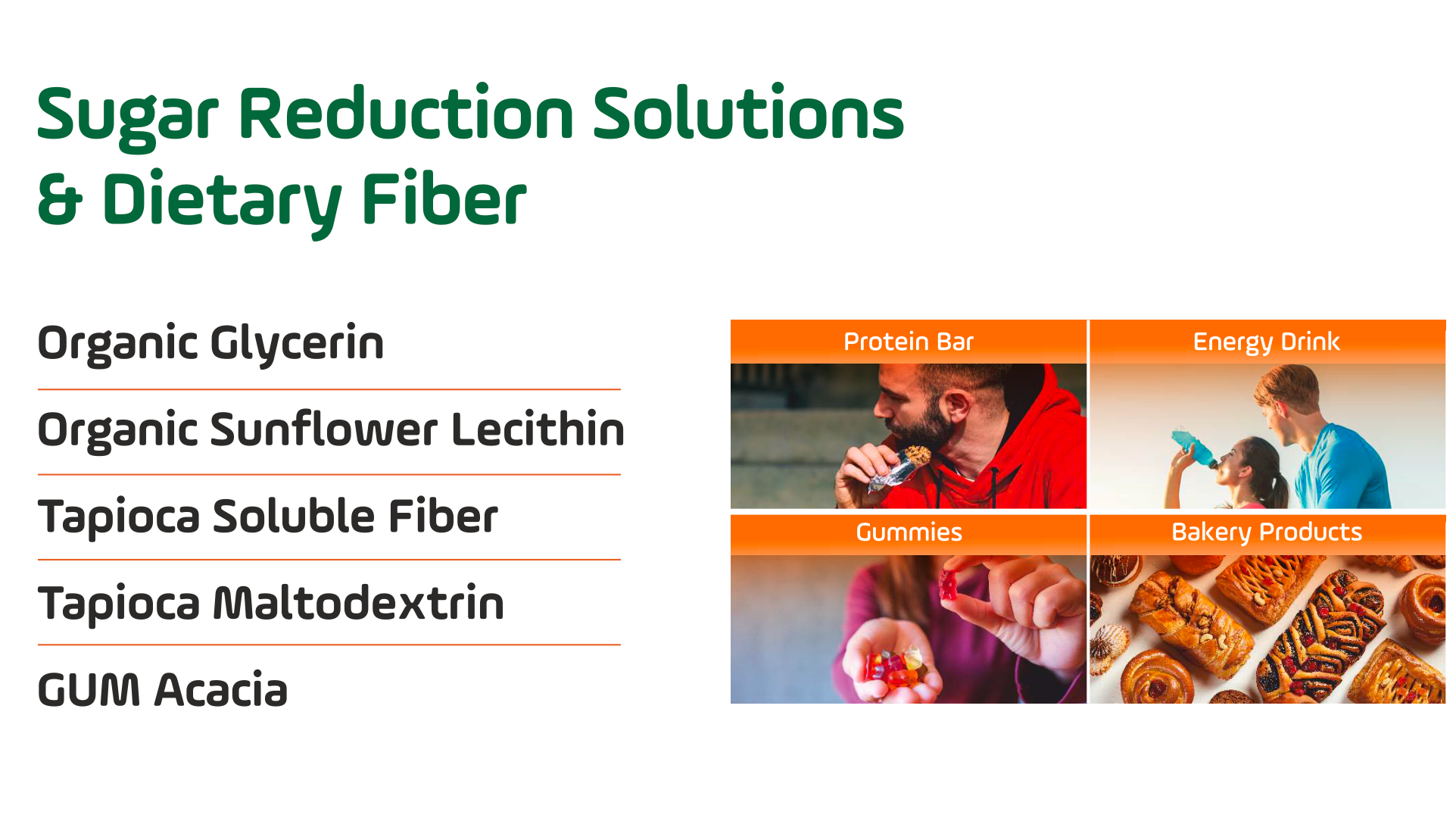 Sugar Reduction Solutions
& Dietary Fiber

Organic Glycerin

Organic Sunflower Lecithin

Tapioca Soluble Fiber

Tapioca Maltodextrin

GUM Acacia

Protein Bar

Energy Drink

Gummies

Bakery Products